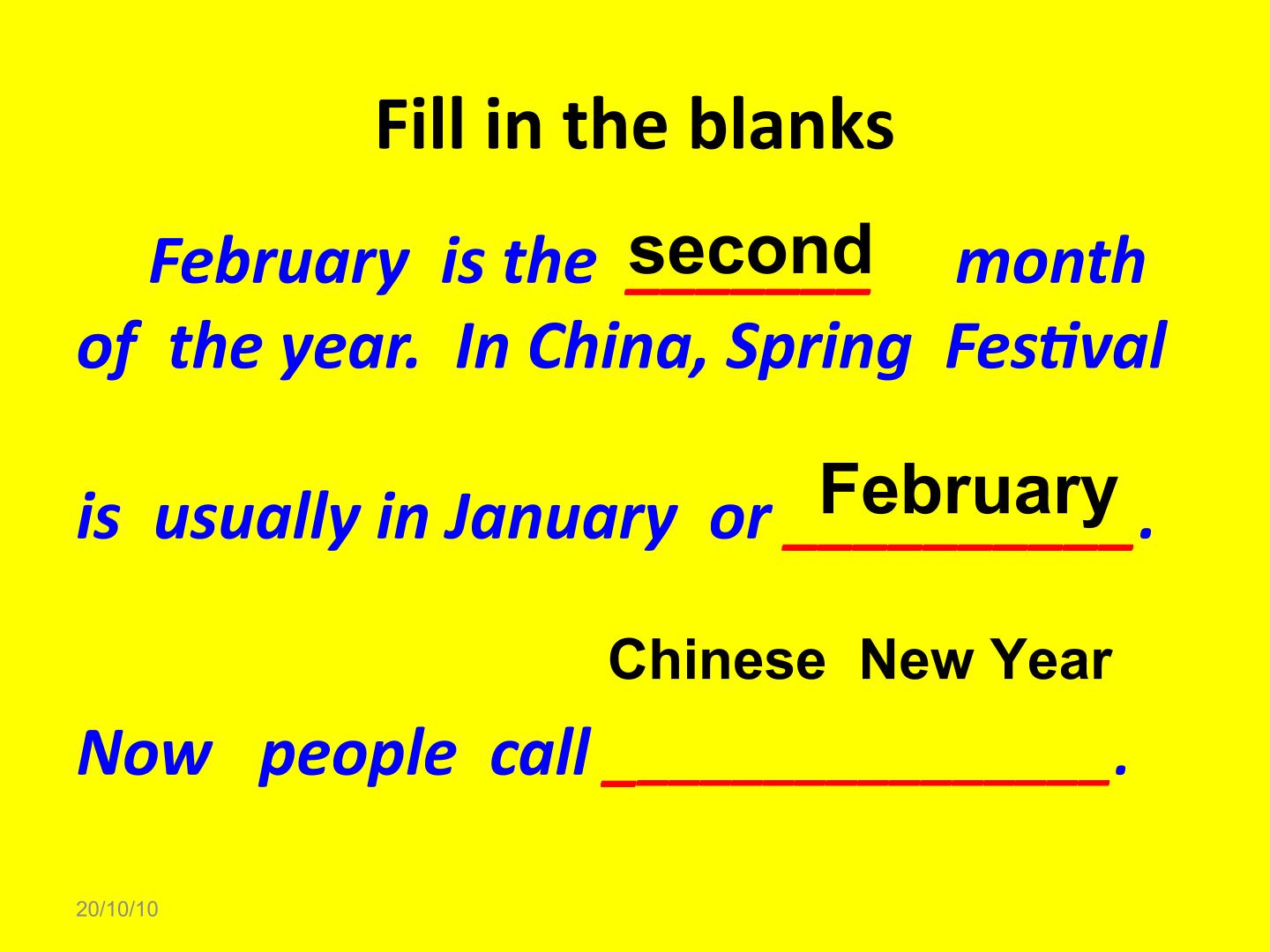 Fill in the blanks

February is the second month of the year. In China, Spring Festival

is usually in January or February.

Now people call Chinese New Year.

20/10/10